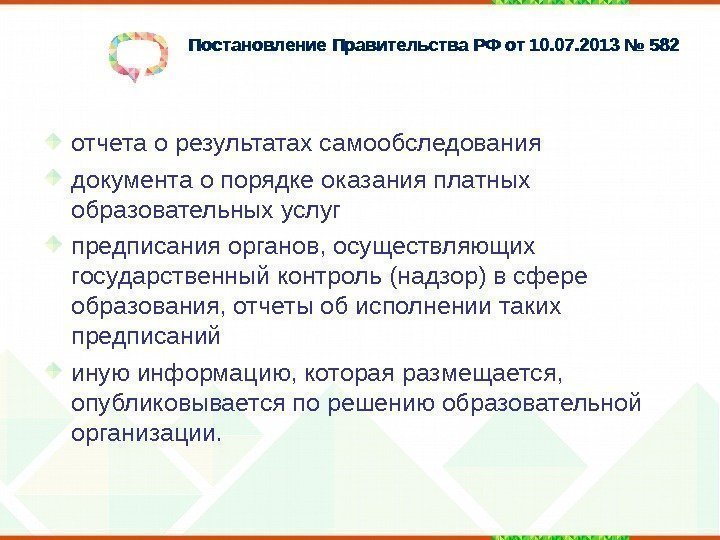 Постановление Правительства РФ от 10.07.2013 № 582

отчета о результатах самообследования

документа о порядке оказания платных образовательных услуг

предписания органов, осуществляющих государственный контроль (надзор) в сфере образования, отчеты об исполнении таких предписаний

иную информацию, которая размещается, опубликовывается по решению образовательной организации.